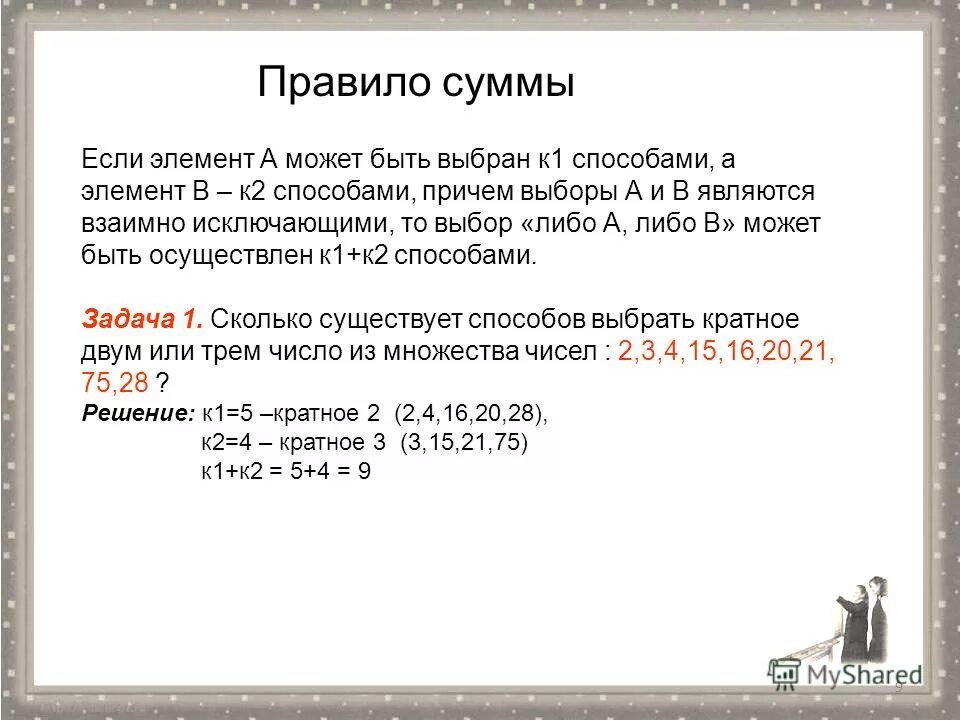 Правило суммы

Если элемент А может быть выбран к1 способами, а элемент В – к2 способами, причем выборы А и В являются взаимно исключающими, то выбор «либо А, либо В» может быть осуществлен к1+к2 способами.

Задача 1. Сколько существует способов выбрать кратное двум или трем число из множества чисел : 2,3,4,15,16,20,21, 75,28 ?

Решение: к1=5 –кратное 2 (2,4,16,20,28),
к2=4 – кратное 3 (3,15,21,75)
к1+к2 = 5+4 = 9

MyShared

9